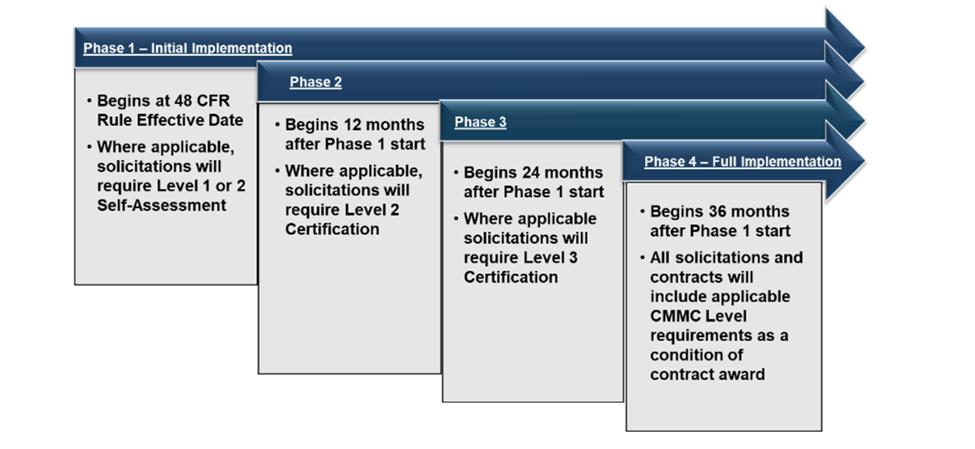 Phase 1 – Initial Implementation

• Begins at 48 CFR Rule Effective Date
• Where applicable, solicitations will require Level 1 or 2 Self-Assessment

Phase 2

• Begins 12 months after Phase 1 start
• Where applicable, solicitations will require Level 2 Certification

Phase 3

• Begins 24 months after Phase 1 start
• Where applicable solicitations will require Level 3 Certification

Phase 4 – Full Implementation

• Begins 36 months after Phase 1 start
• All solicitations and contracts will include applicable CMMC Level requirements as a condition of contract award